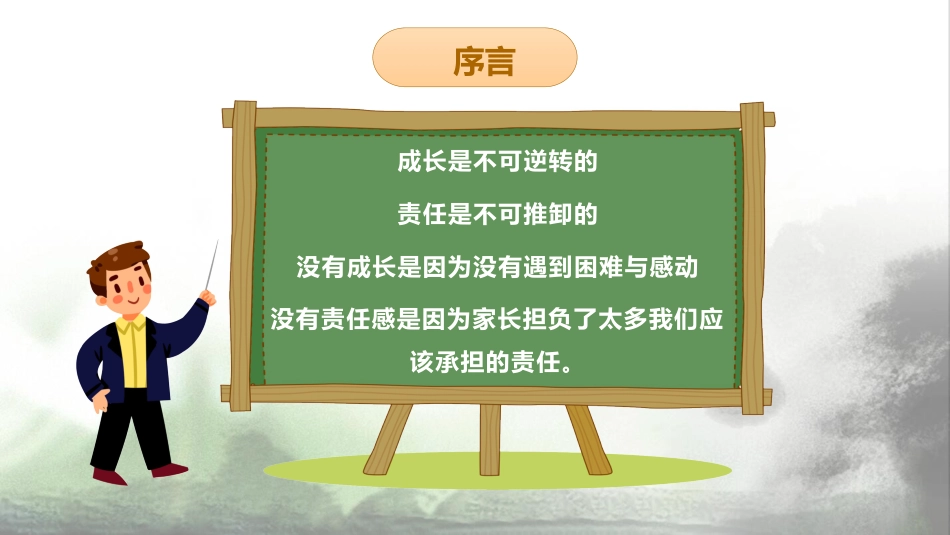 序言

成长是不可逆转的

责任是不可推卸的

没有成长是因为没有遇到困难与感动

没有责任感是因为家长担负了太多我们应该承担的责任。